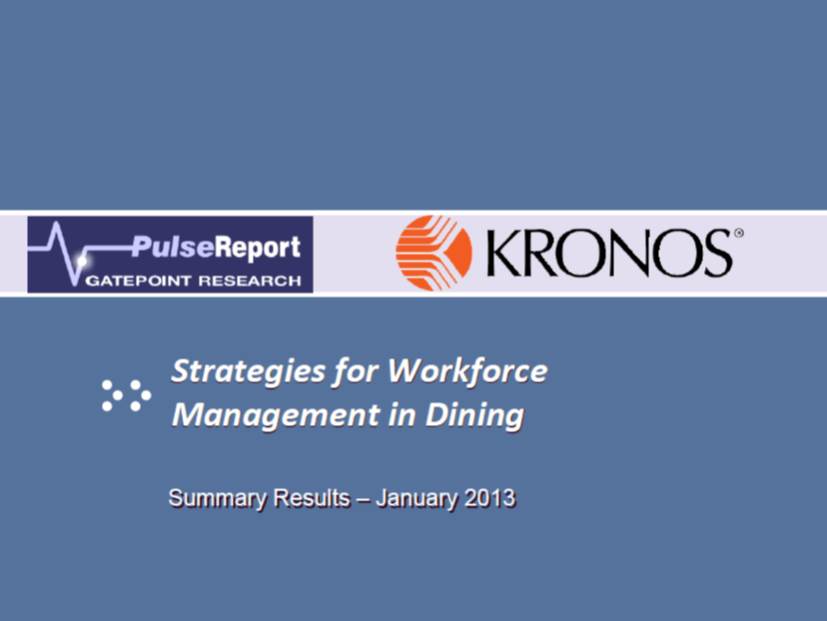 PulseReport
GATEPOINT RESEARCH

KRONOS®

Strategies for Workforce Management in Dining

Summary Results – January 2013